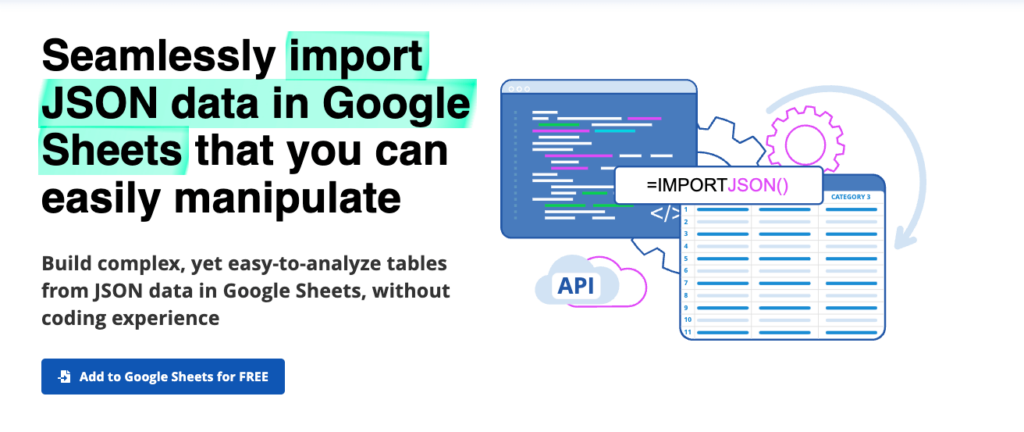 Seamlessly import JSON data in Google Sheets that you can easily manipulate

Build complex, yet easy-to-analyze tables from JSON data in Google Sheets, without coding experience

Add to Google Sheets for FREE

=IMPORTJSON()

</>

API

CATEGORY 3

1
2
3
4
5
6
7
8
9
10
11